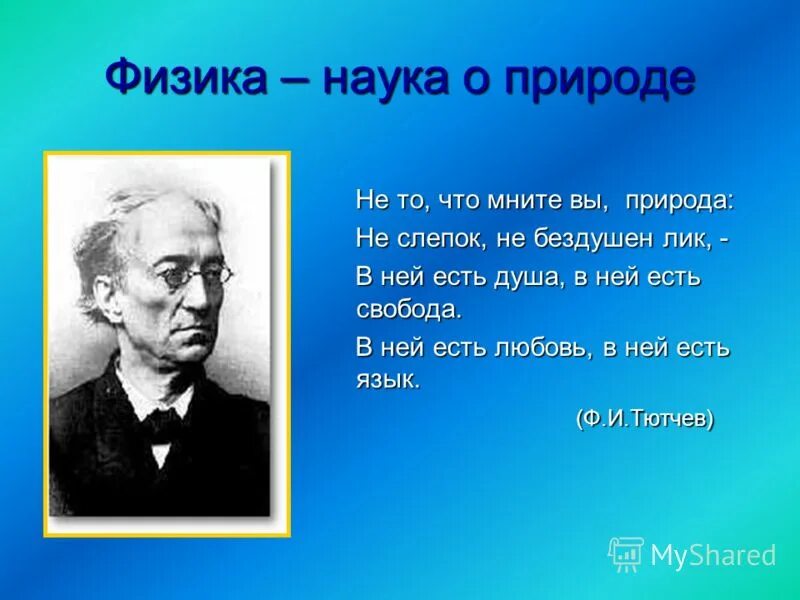 Физика – наука о природе

Не то, что мните вы, природа:

Не слепок, не бездушен лик, -

В ней есть душа, в ней есть свобода.

В ней есть любовь, в ней есть язык.

(Ф.И.Тютчев)

MyShared